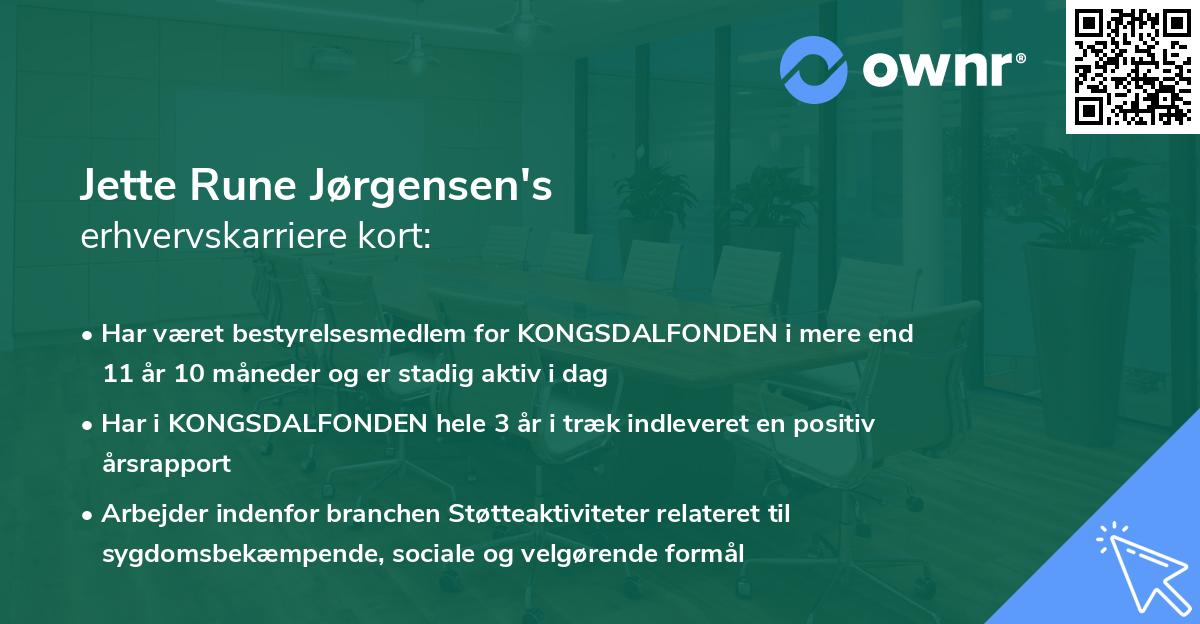 ownr®

Jette Rune Jørgensen's
erhvervskarriere kort:

• Har været bestyrelsesmedlem for KONGSDALFONDEN i mere end 11 år 10 måneder og er stadig aktiv i dag

• Har i KONGSDALFONDEN hele 3 år i træk indleveret en positiv årsrapport

• Arbejder indenfor branchen Støtteaktiviteter relateret til sygdomsbekæmpende, sociale og velgørende formål